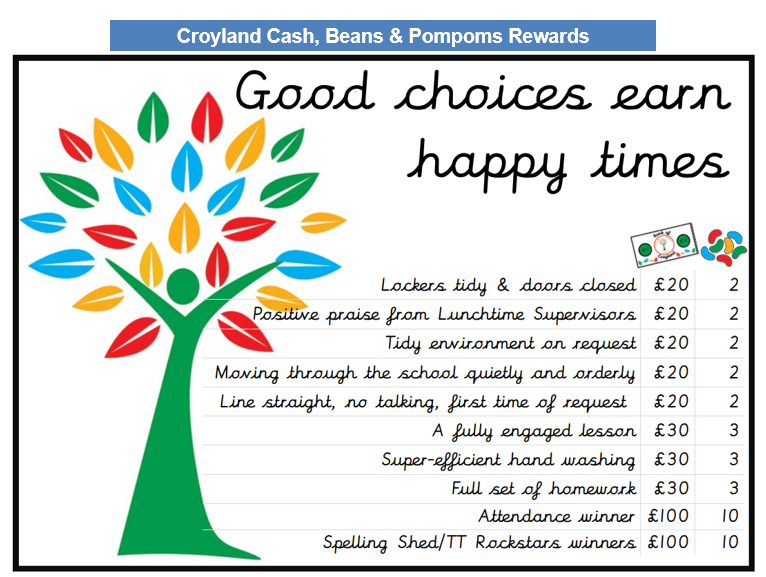 Croyland Cash, Beans & Pompoms Rewards

Good choices earn happy times

| | | |
|---|---|---|
| Lockers tidy & doors closed | £20 | 2 |
| Positive praise from Lunchtime Supervisors | £20 | 2 |
| Tidy environment on request | £20 | 2 |
| Moving through the school quietly and orderly | £20 | 2 |
| Line straight, no talking, first time of request | £20 | 2 |
| A fully engaged lesson | £30 | 3 |
| Super-efficient hand washing | £30 | 3 |
| Full set of homework | £30 | 3 |
| Attendance winner | £100 | 10 |
| Spelling Shed/TT Rockstars winners | £100 | 10 |